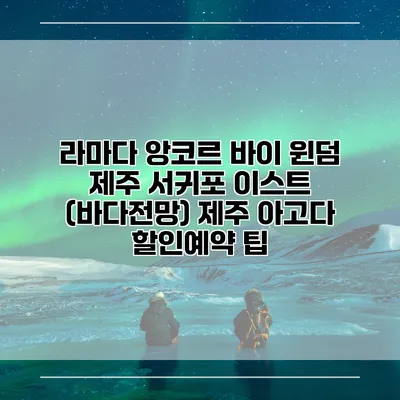 라마다 앙코르 바이 윈덤 제주 서귀포 이스트 (바다전망) 제주 아고다 할인예약 팁